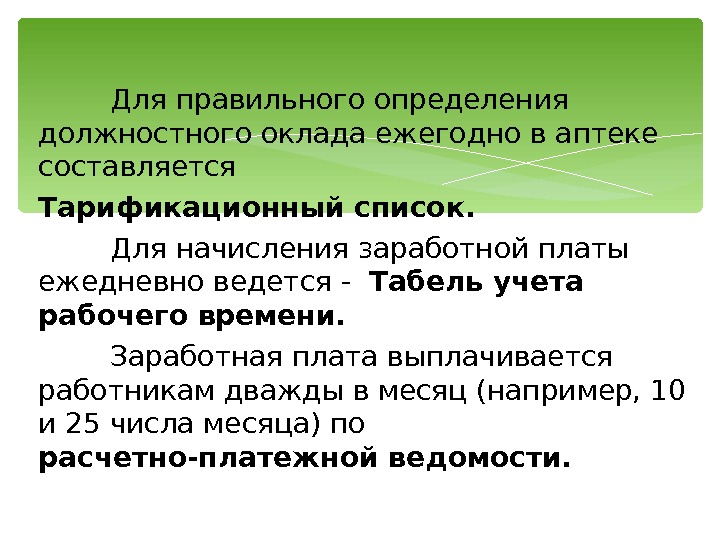 Для правильного определения должностного оклада ежегодно в аптеке составляется

Тарификационный список.

Для начисления заработной платы ежедневно ведется - Табель учета рабочего времени.

Заработная плата выплачивается работникам дважды в месяц (например, 10 и 25 числа месяца) по

расчетно-платежной ведомости.